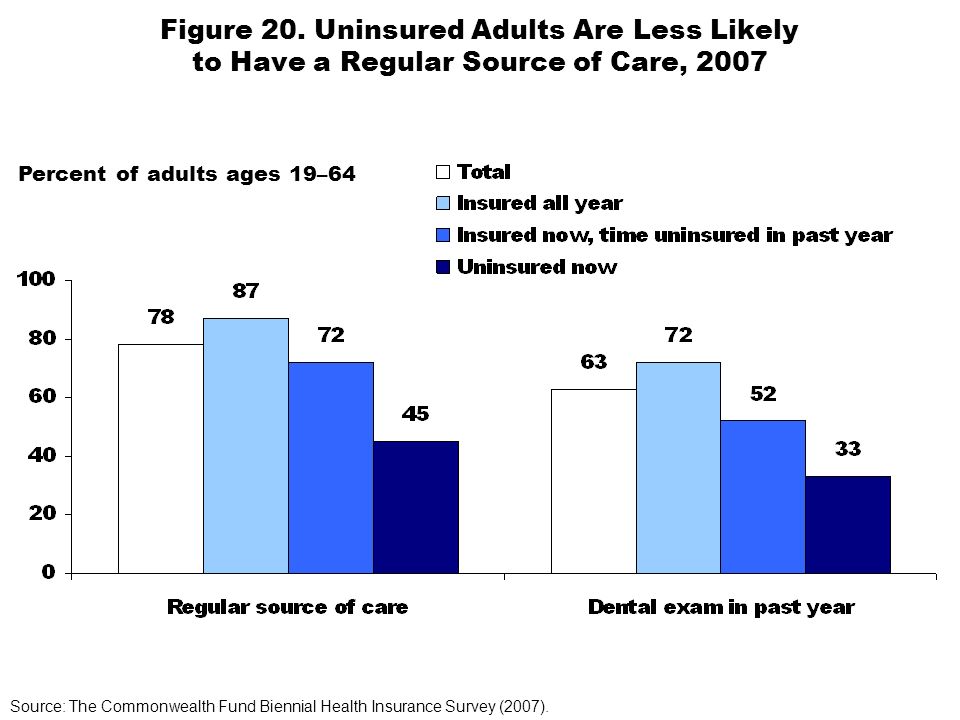 Figure 20. Uninsured Adults Are Less Likely to Have a Regular Source of Care, 2007

Percent of adults ages 19–64

Total
Insured all year
Insured now, time uninsured in past year
Uninsured now

100
80
60
40
20
0

78
87
72
45

63
72
52
33

Regular source of care

Dental exam in past year

Source: The Commonwealth Fund Biennial Health Insurance Survey (2007).